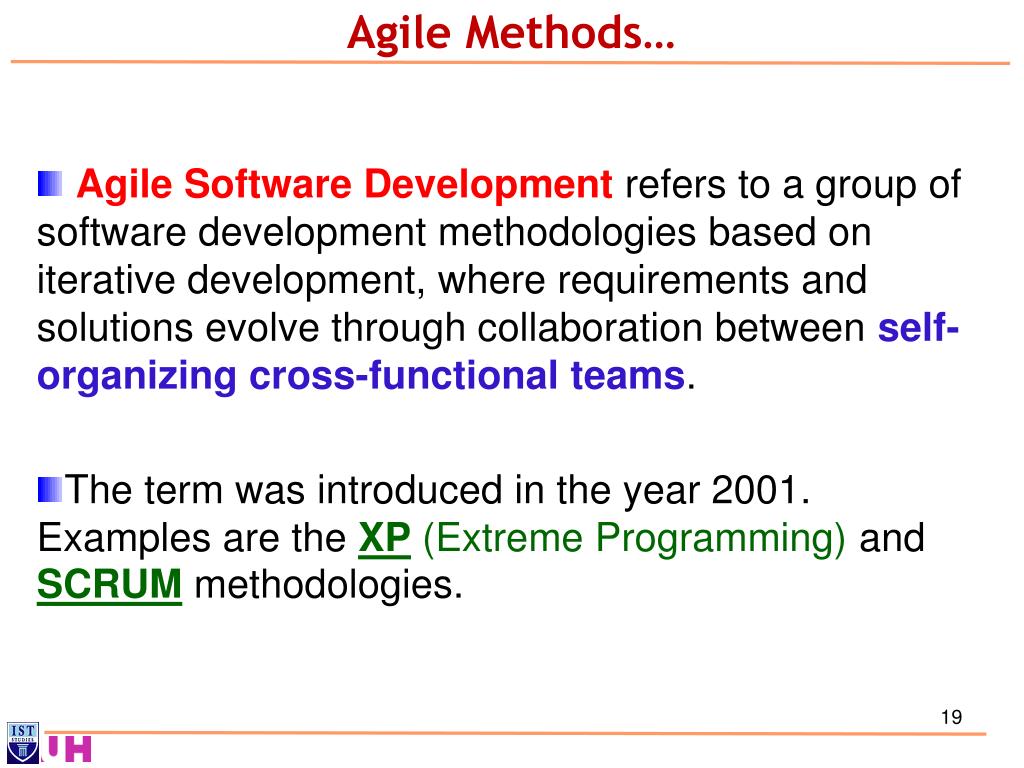 Agile Methods…

Agile Software Development refers to a group of software development methodologies based on iterative development, where requirements and solutions evolve through collaboration between self-organizing cross-functional teams.

The term was introduced in the year 2001. Examples are the XP (Extreme Programming) and SCRUM methodologies.

19

IST
STUDIES
UH